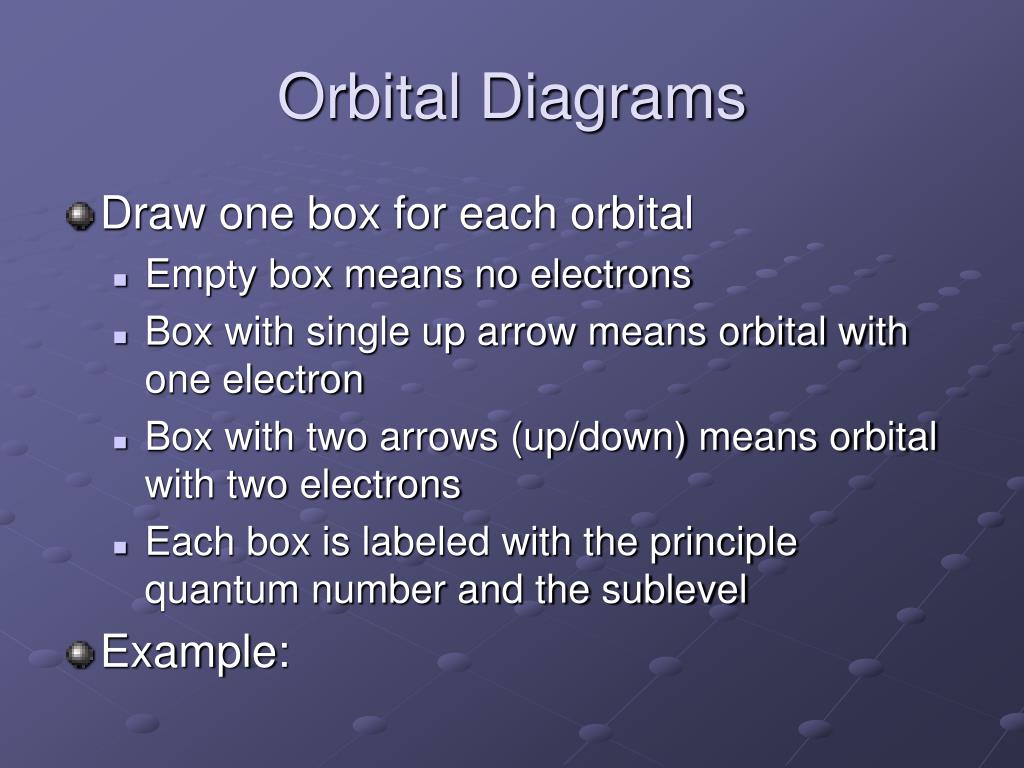 Orbital Diagrams

Draw one box for each orbital

Empty box means no electrons

Box with single up arrow means orbital with one electron

Box with two arrows (up/down) means orbital with two electrons

Each box is labeled with the principle quantum number and the sublevel

Example: